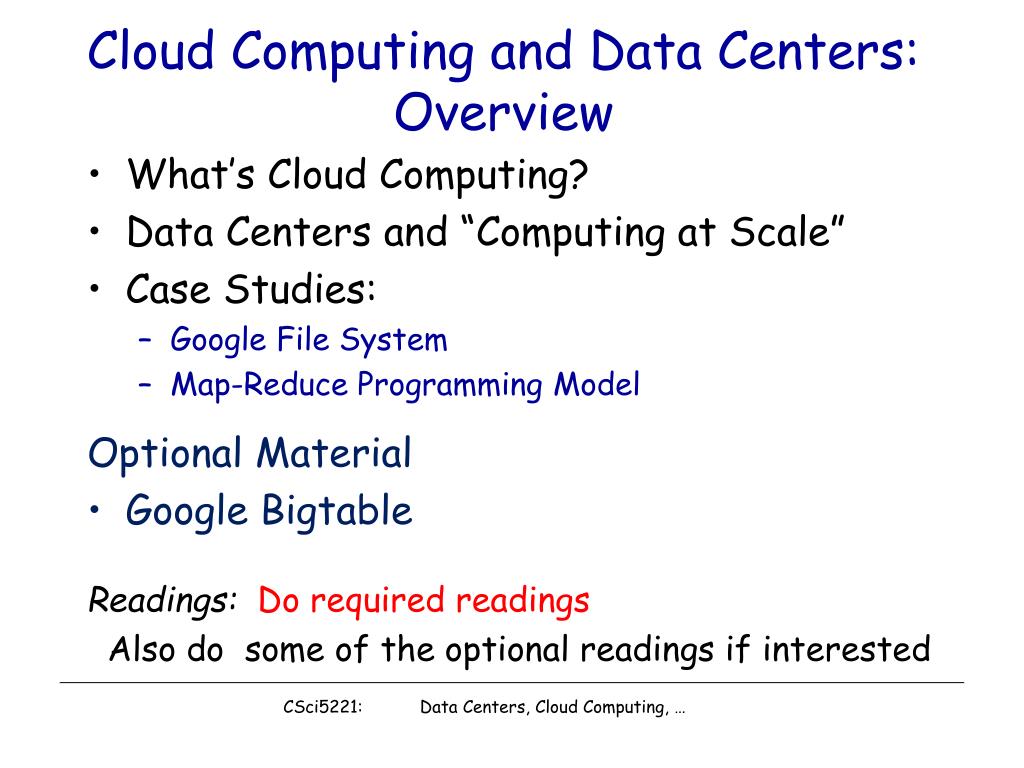 Cloud Computing and Data Centers: Overview

• What's Cloud Computing?
• Data Centers and "Computing at Scale"
• Case Studies:
– Google File System
– Map-Reduce Programming Model

Optional Material
• Google Bigtable

Readings: Do required readings
Also do some of the optional readings if interested

CSci5221: Data Centers, Cloud Computing, …